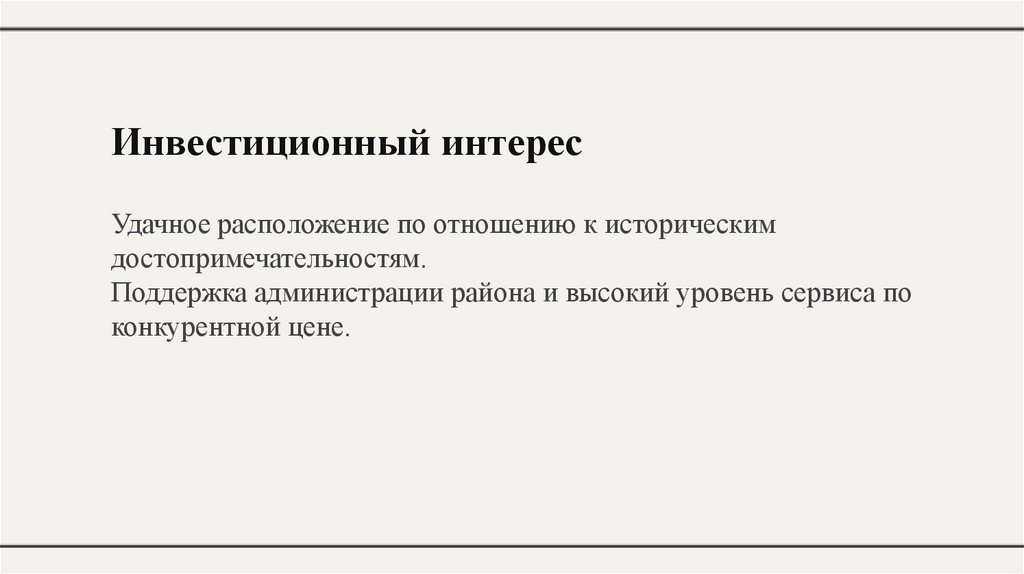 Инвестиционный интерес

Удачное расположение по отношению к историческим достопримечательностям.
Поддержка администрации района и высокий уровень сервиса по конкурентной цене.